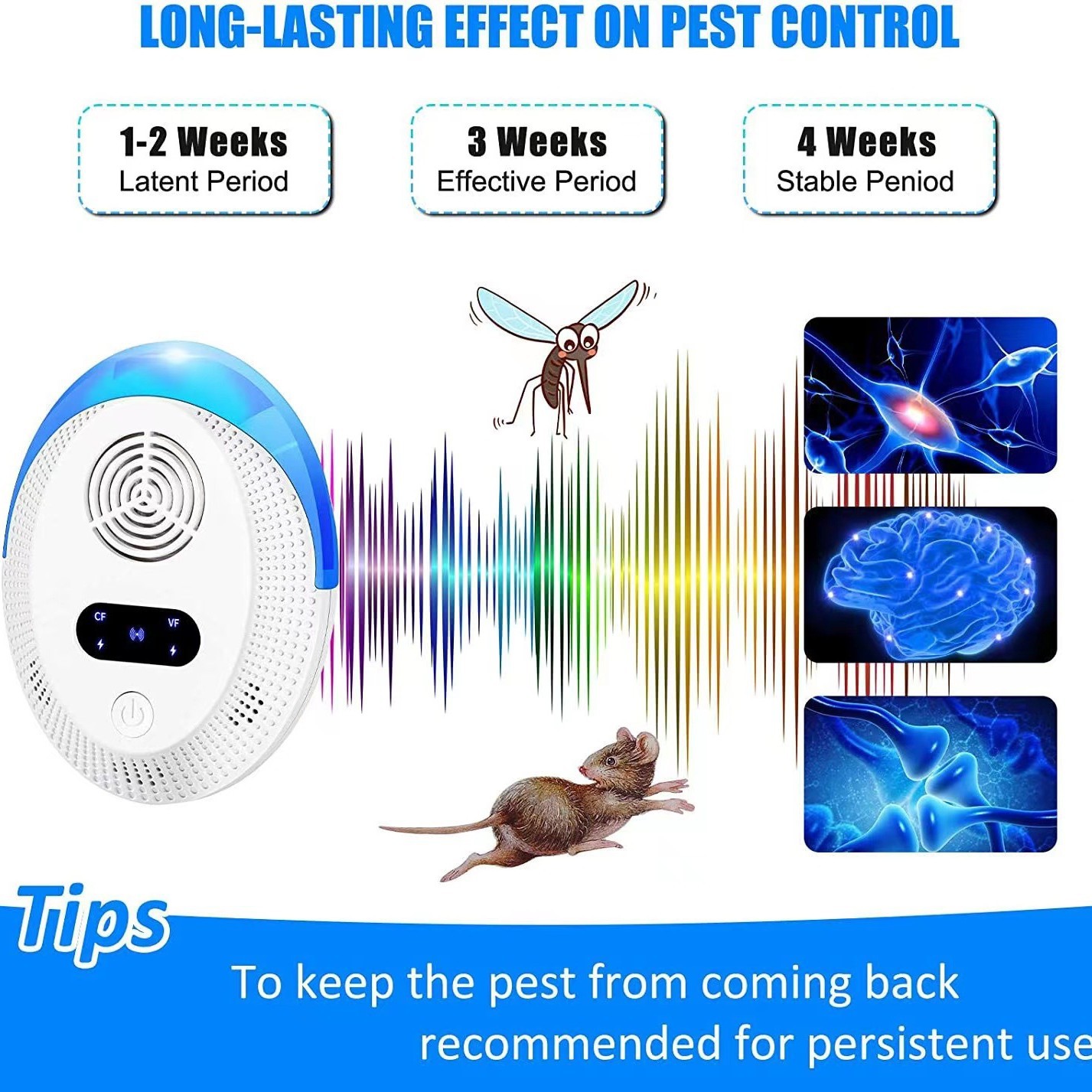 LONG-LASTING EFFECT ON PEST CONTROL

1-2 Weeks
Latent Period

3 Weeks
Effective Period

4 Weeks
Stable Peniod

CF
VF

Tips

To keep the pest from coming back
recommended for persistent use